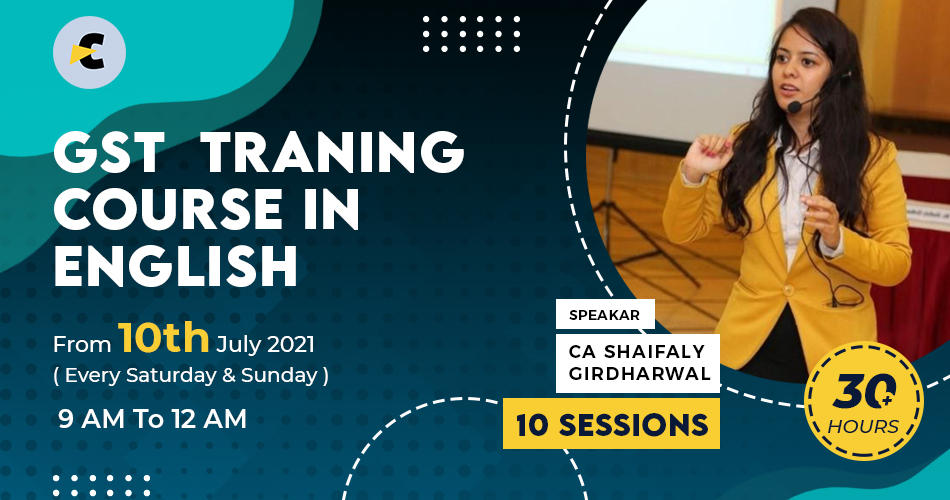 GST TRANING COURSE IN ENGLISH

From 10th July 2021
( Every Saturday & Sunday )

9 AM To 12 AM

SPEAKAR

CA SHAIFALY GIRDHARWAL

10 SESSIONS

30+ HOURS